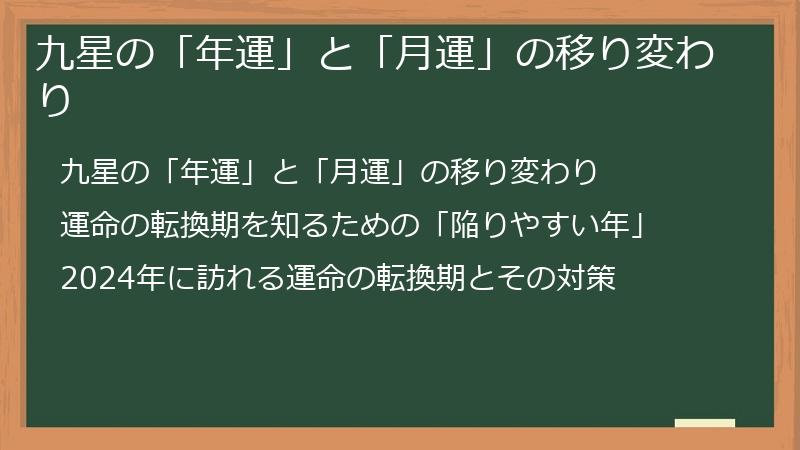 九星の「年運」と「月運」の移り変わり

九星の「年運」と「月運」の移り変わり

運命の転換期を知るための「陥りやすい年」

2024年に訪れる運命の転換期とその対策